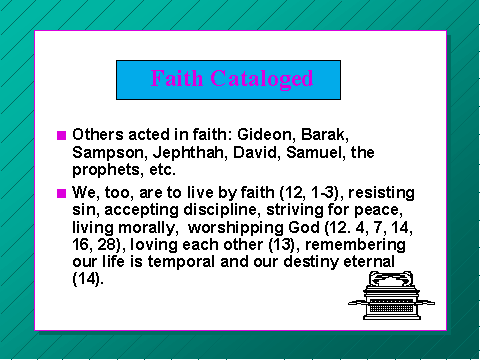 Faith Cataloged

Others acted in faith: Gideon, Barak, Sampson, Jephthah, David, Samuel, the prophets, etc.

We, too, are to live by faith (12, 1-3), resisting sin, accepting discipline, striving for peace, living morally, worshipping God (12. 4, 7, 14, 16, 28), loving each other (13), remembering our life is temporal and our destiny eternal (14).